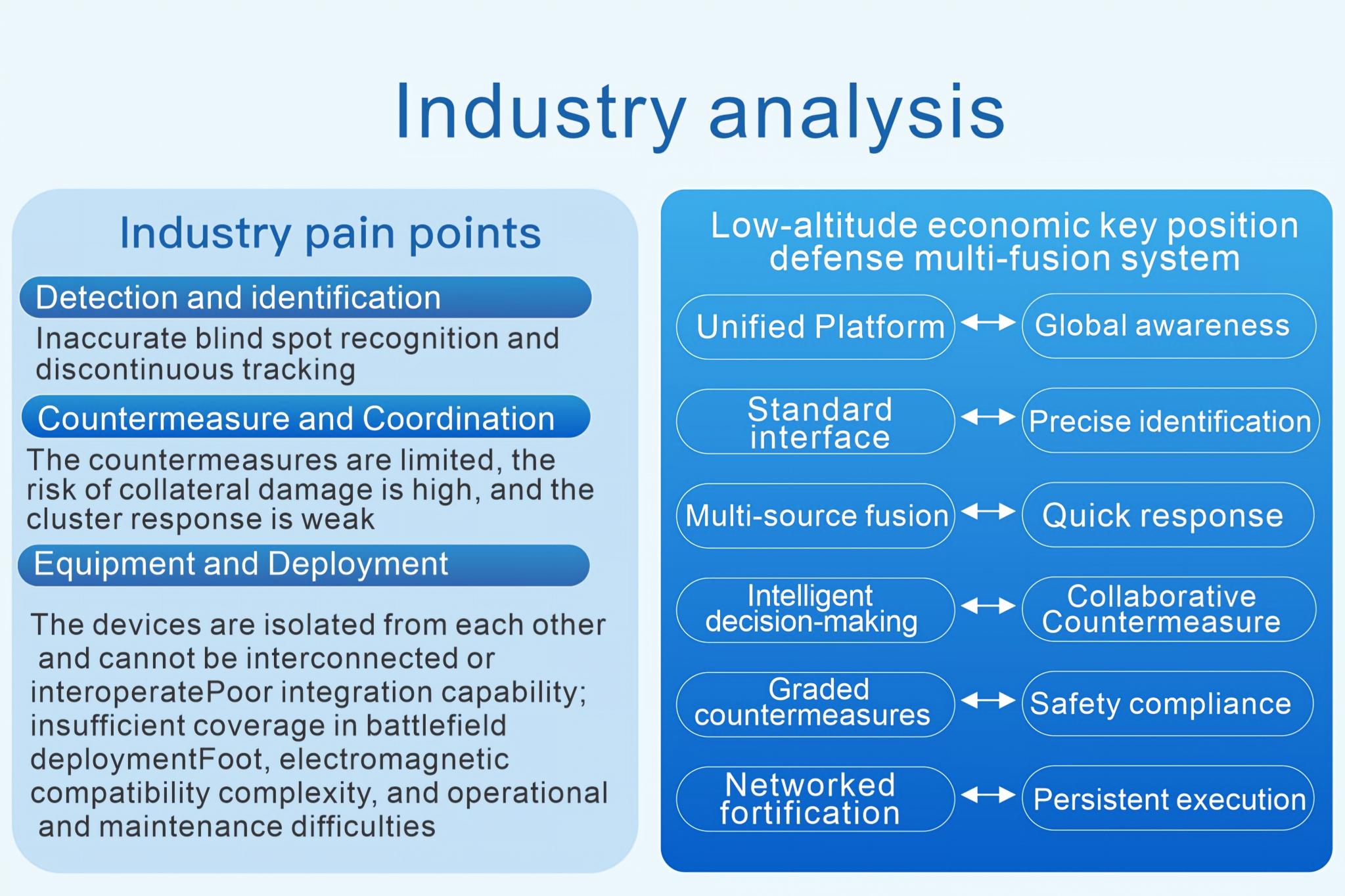 Industry analysis

Industry pain points

Detection and identification

Inaccurate blind spot recognition and discontinuous tracking

Countermeasure and Coordination

The countermeasures are limited, the risk of collateral damage is high, and the cluster response is weak

Equipment and Deployment

The devices are isolated from each other and cannot be interconnected or interoperatePoor integration capability; insufficient coverage in battlefield deploymentFoot, electromagnetic compatibility complexity, and operational and maintenance difficulties

Low-altitude economic key position defense multi-fusion system

Unified Platform ↔ Global awareness

Standard interface ↔ Precise identification

Multi-source fusion ↔ Quick response

Intelligent decision-making ↔ Collaborative Countermeasure

Graded countermeasures ↔ Safety compliance

Networked fortification ↔ Persistent execution